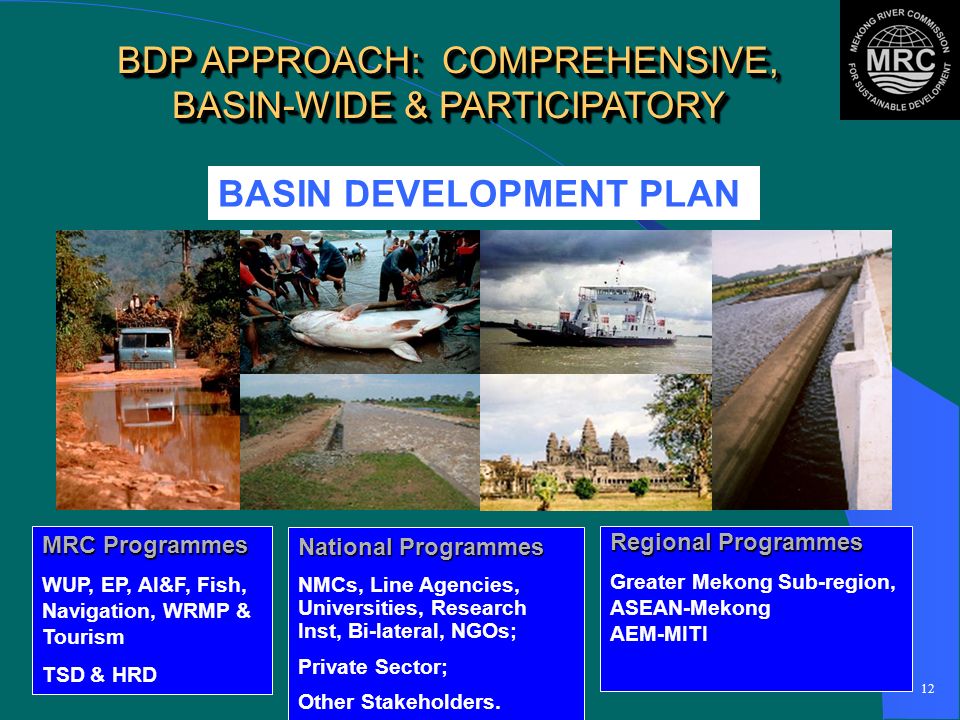 BDP APPROACH: COMPREHENSIVE, BASIN-WIDE & PARTICIPATORY

MEKONG RIVER COMMISSION
MRC
FOR SUSTAINABLE DEVELOPMENT

BASIN DEVELOPMENT PLAN

MRC Programmes

WUP, EP, AI&F, Fish, Navigation, WRMP & Tourism

TSD & HRD

National Programmes

NMCs, Line Agencies, Universities, Research Inst, Bi-lateral, NGOs;

Private Sector;

Other Stakeholders.

Regional Programmes

Greater Mekong Sub-region, ASEAN-Mekong AEM-MITI

12